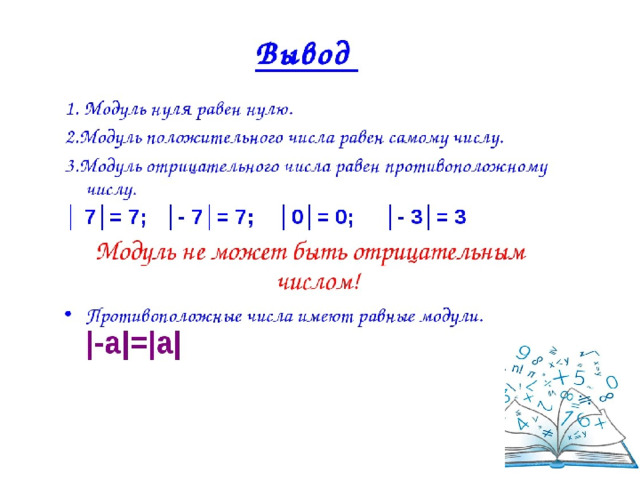 Вывод

1. Модуль нуля равен нулю.

2.Модуль положительного числа равен самому числу.

3.Модуль отрицательного числа равен противоположному числу.

$|7| = 7$; $|-7| = 7$; $|0| = 0$; $|-3| = 3$

Модуль не может быть отрицательным числом!

• Противоположные числа имеют равные модули.

$|-a|=|a|$